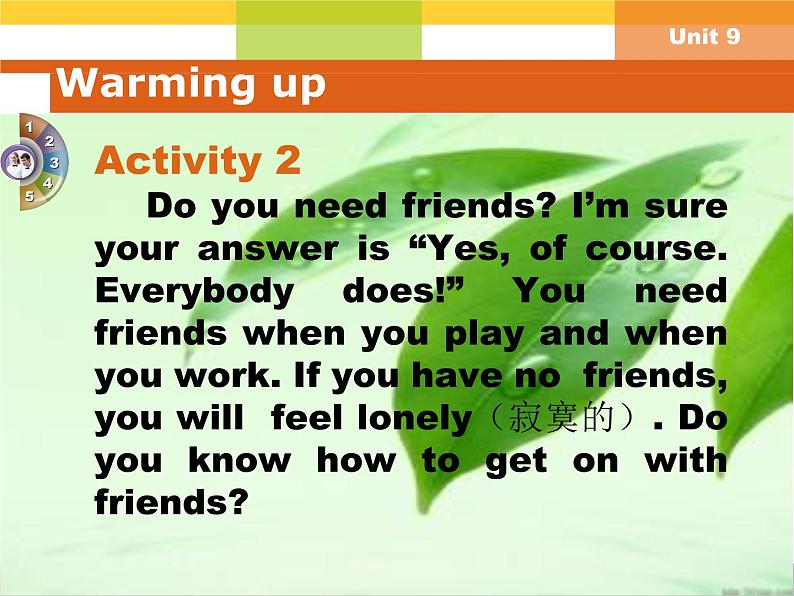 Unit 9

Warming up

1
2
3
4
5

Activity 2

Do you need friends? I’m sure your answer is “Yes, of course. Everybody does!” You need friends when you play and when you work. If you have no friends, you will feel lonely（寂寞的）. Do you know how to get on with friends?